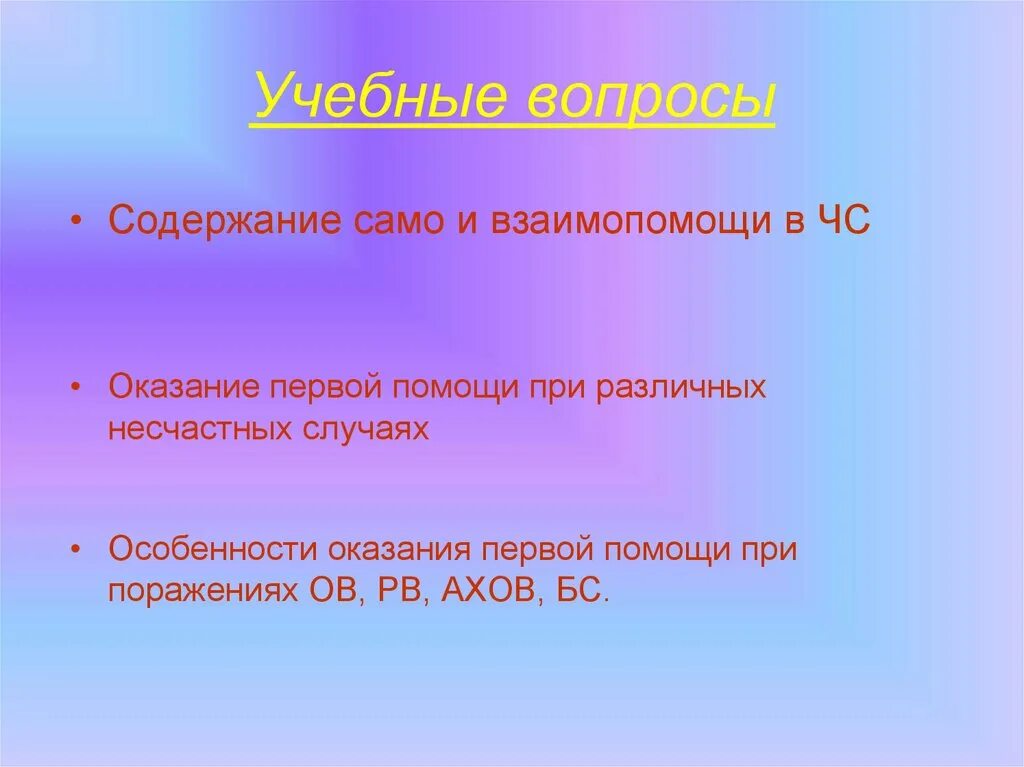 Учебные вопросы

• Содержание само и взаимопомощи в ЧС

• Оказание первой помощи при различных несчастных случаях

• Особенности оказания первой помощи при поражениях ОВ, РВ, АХОВ, БС.